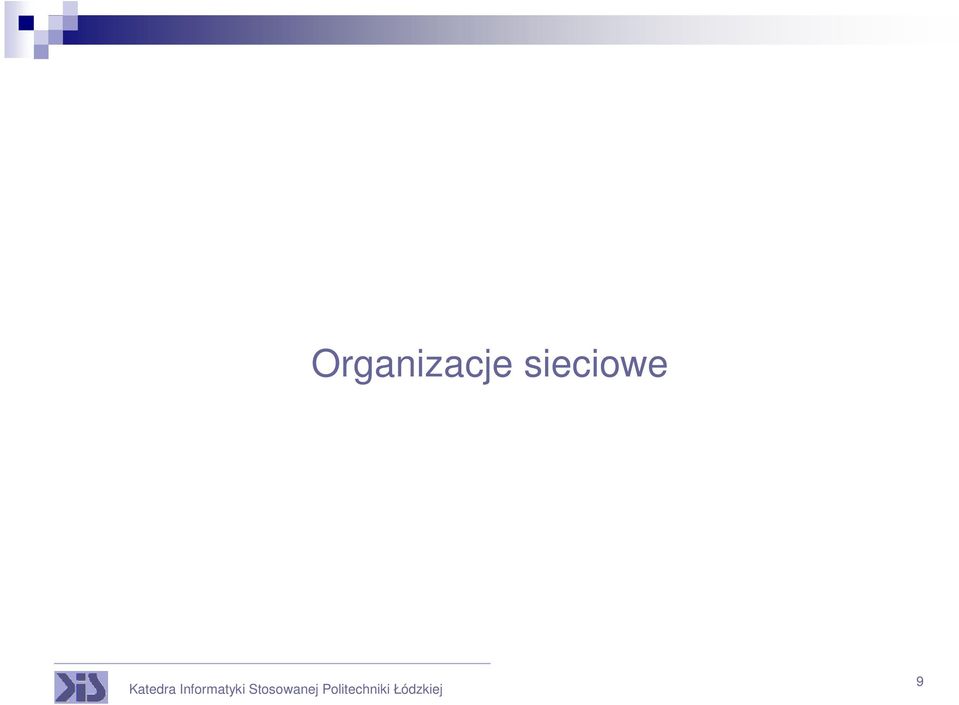 Organizacje sieciowe

KIS

Katedra Informatyki Stosowanej Politechniki Łódzkiej

9